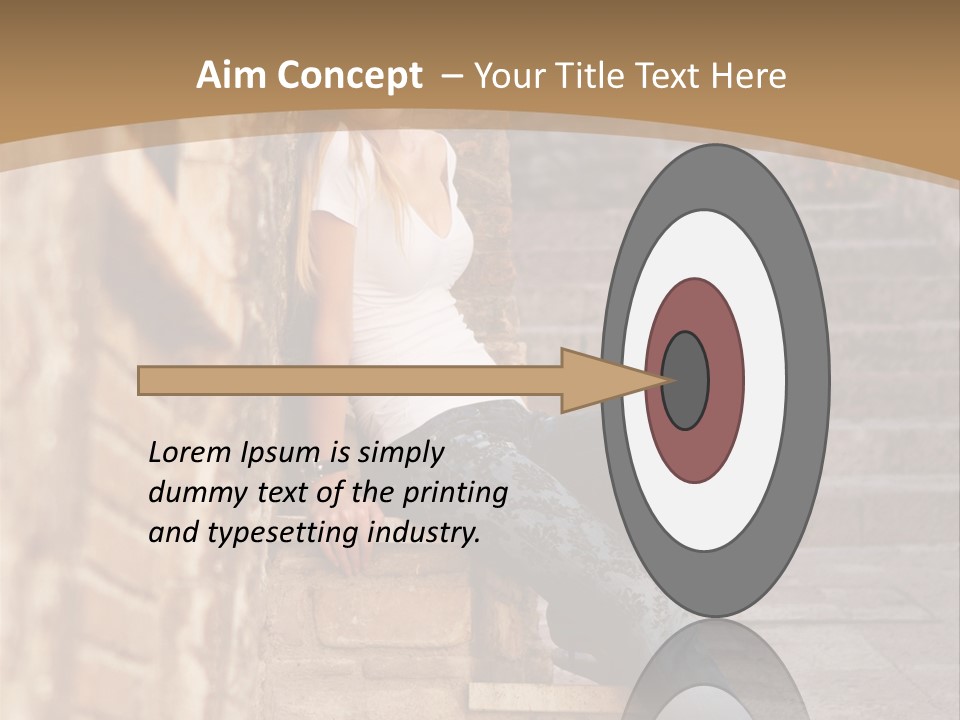 Aim Concept – Your Title Text Here

Lorem Ipsum is simply dummy text of the printing and typesetting industry.